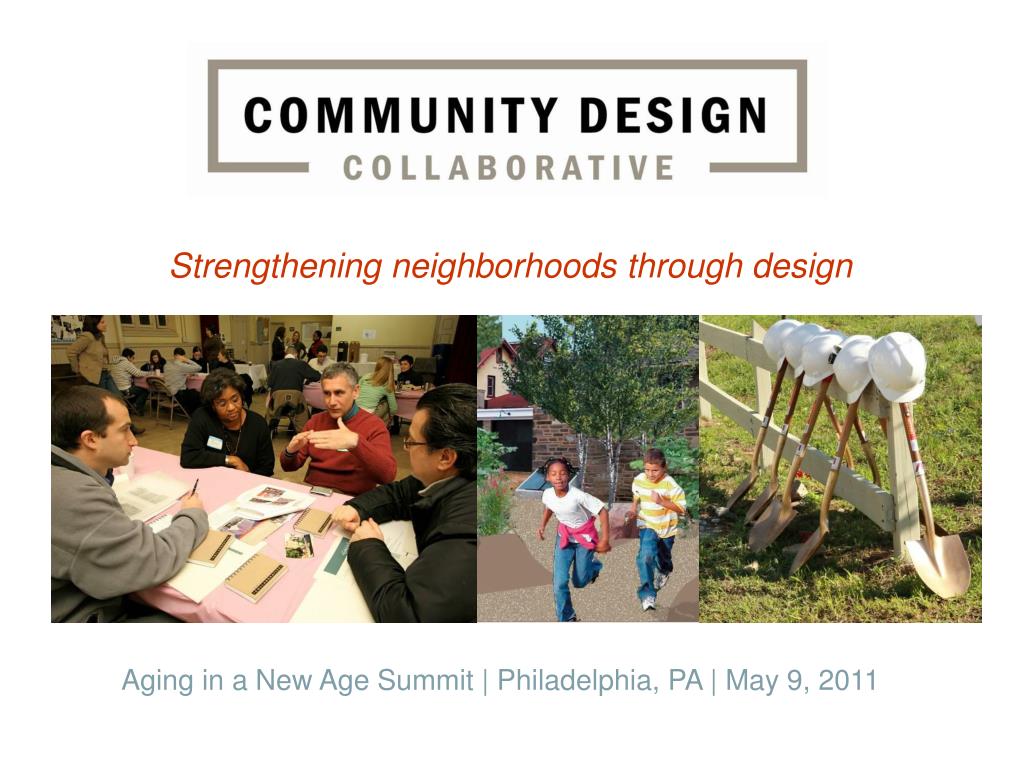 COMMUNITY DESIGN
COLLABORATIVE

Strengthening neighborhoods through design

Aging in a New Age Summit | Philadelphia, PA | May 9, 2011